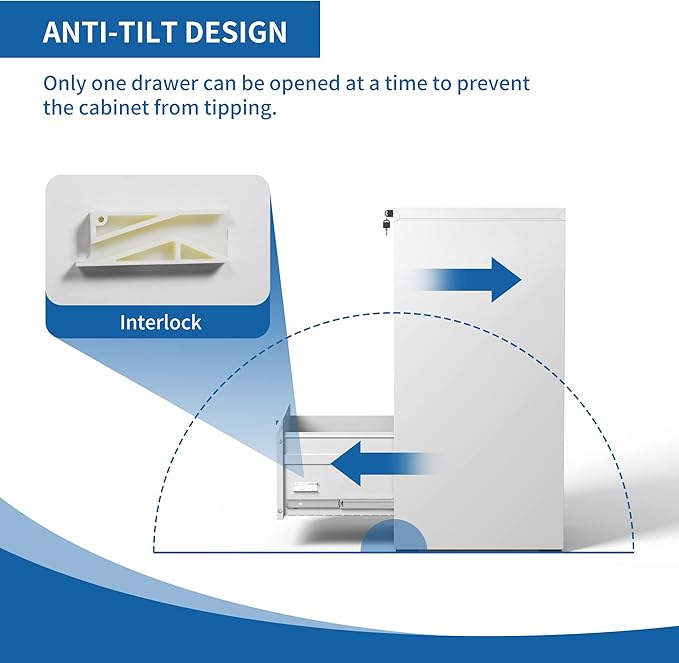 ANTI-TILT DESIGN

Only one drawer can be opened at a time to prevent the cabinet from tipping.

Interlock